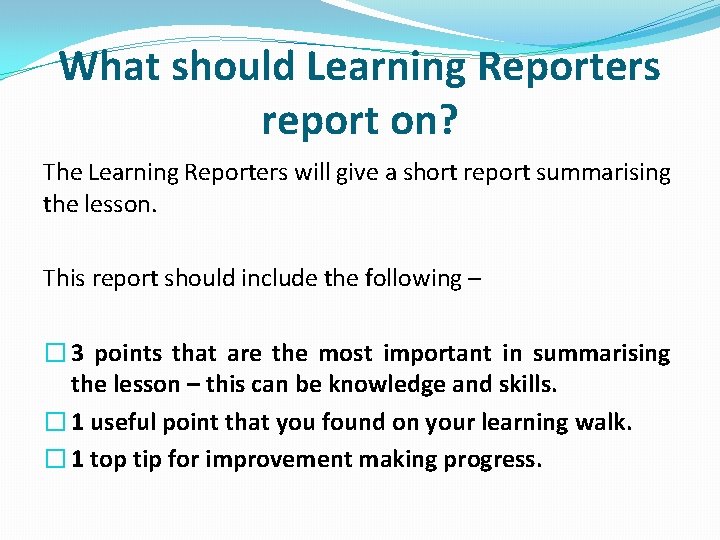 What should Learning Reporters report on?

The Learning Reporters will give a short report summarising the lesson.

This report should include the following –

☐ 3 points that are the most important in summarising the lesson – this can be knowledge and skills.
☐ 1 useful point that you found on your learning walk.
☐ 1 top tip for improvement making progress.